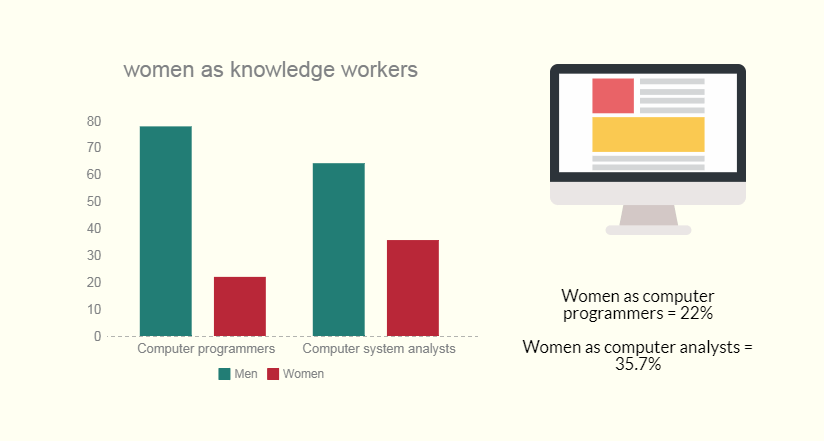 women as knowledge workers

80
70
60
50
40
30
20
10
0

Computer programmers
Computer system analysts

Men
Women

Women as computer programmers = 22%

Women as computer analysts = 35.7%